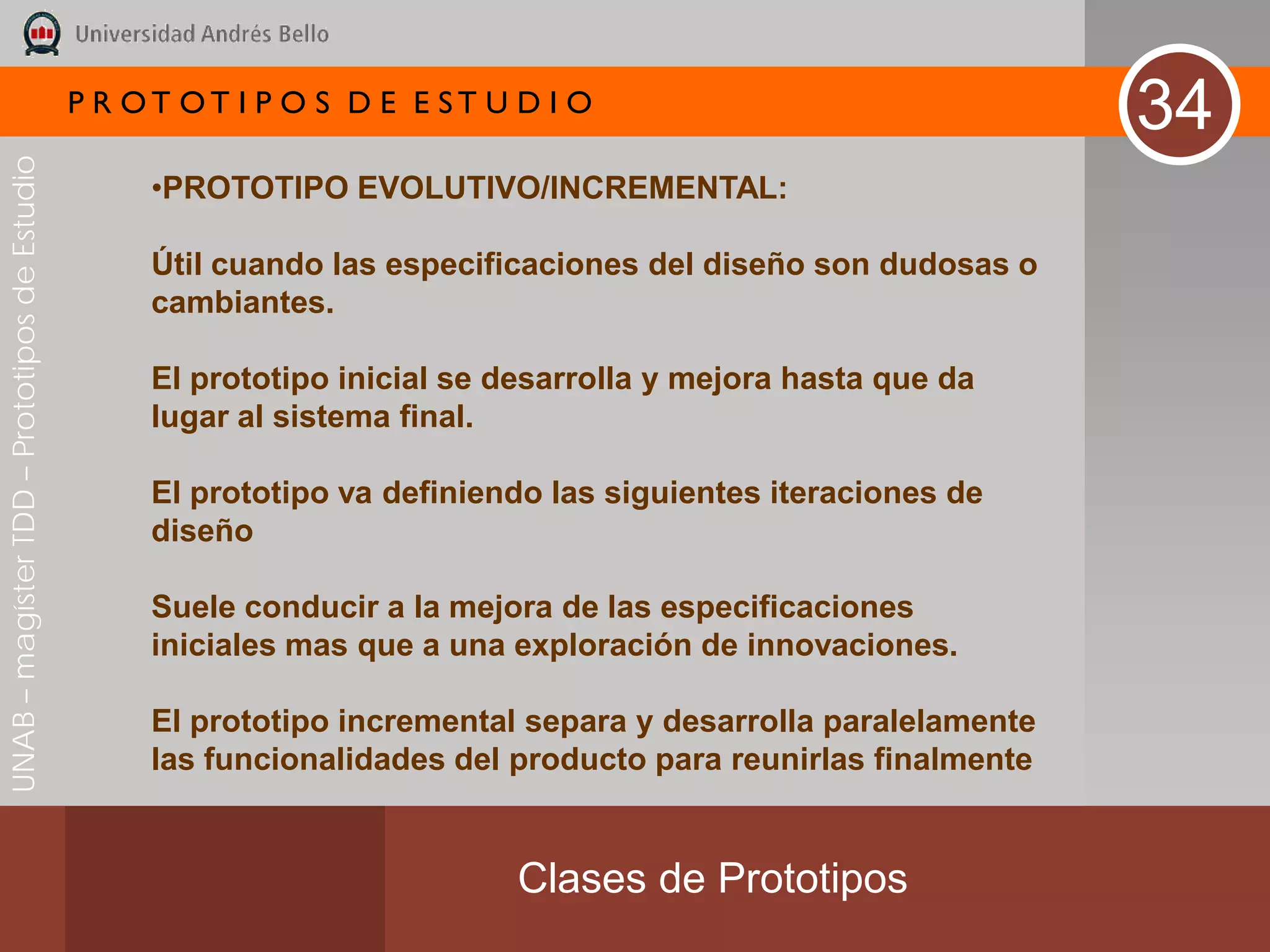 Universidad Andrés Bello

PROTOTIPOS DE ESTUDIO

34

UNAB – magíster TDD – Prototipos de Estudio

•PROTOTIPO EVOLUTIVO/INCREMENTAL:

Útil cuando las especificaciones del diseño son dudosas o cambiantes.

El prototipo inicial se desarrolla y mejora hasta que da lugar al sistema final.

El prototipo va definiendo las siguientes iteraciones de diseño

Suele conducir a la mejora de las especificaciones iniciales mas que a una exploración de innovaciones.

El prototipo incremental separa y desarrolla paralelamente las funcionalidades del producto para reunirlas finalmente

Clases de Prototipos